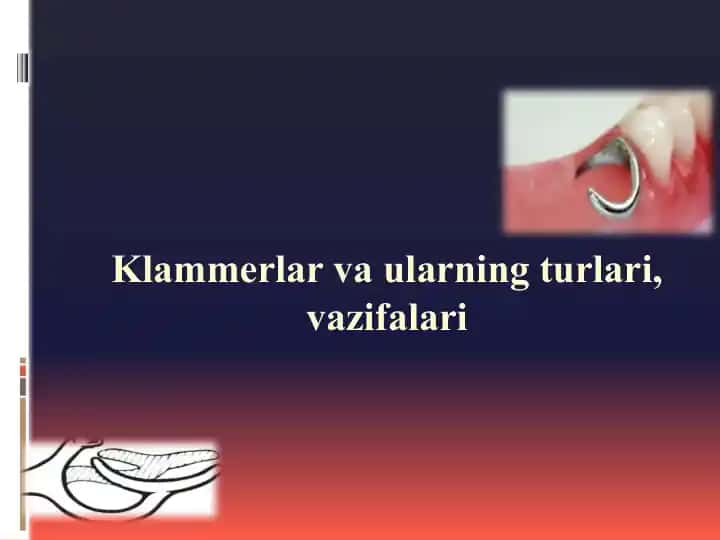 Klammerlar va ularning turlari, vazifalari